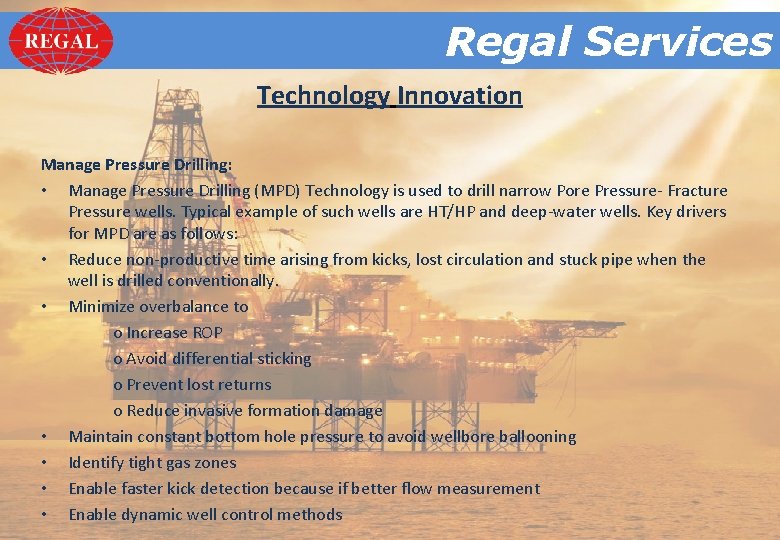 REGAL

Regal Services

Technology Innovation

Manage Pressure Drilling:

• Manage Pressure Drilling (MPD) Technology is used to drill narrow Pore Pressure- Fracture Pressure wells. Typical example of such wells are HT/HP and deep-water wells. Key drivers for MPD are as follows:

• Reduce non-productive time arising from kicks, lost circulation and stuck pipe when the well is drilled conventionally.

• Minimize overbalance to

o Increase ROP

o Avoid differential sticking

o Prevent lost returns

o Reduce invasive formation damage

• Maintain constant bottom hole pressure to avoid wellbore ballooning

• Identify tight gas zones

• Enable faster kick detection because if better flow measurement

• Enable dynamic well control methods